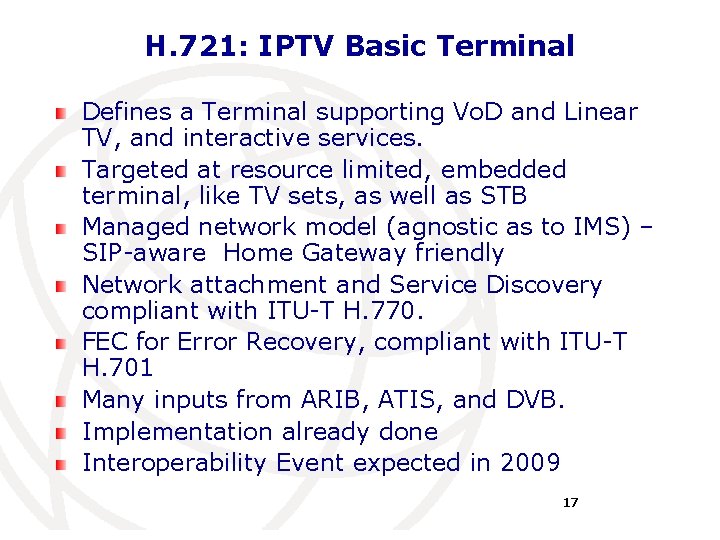 H.721: IPTV Basic Terminal

Defines a Terminal supporting VoD and Linear TV, and interactive services.

Targeted at resource limited, embedded terminal, like TV sets, as well as STB

Managed network model (agnostic as to IMS) – SIP-aware Home Gateway friendly

Network attachment and Service Discovery compliant with ITU-T H.770.

FEC for Error Recovery, compliant with ITU-T H.701

Many inputs from ARIB, ATIS, and DVB.

Implementation already done

Interoperability Event expected in 2009

17